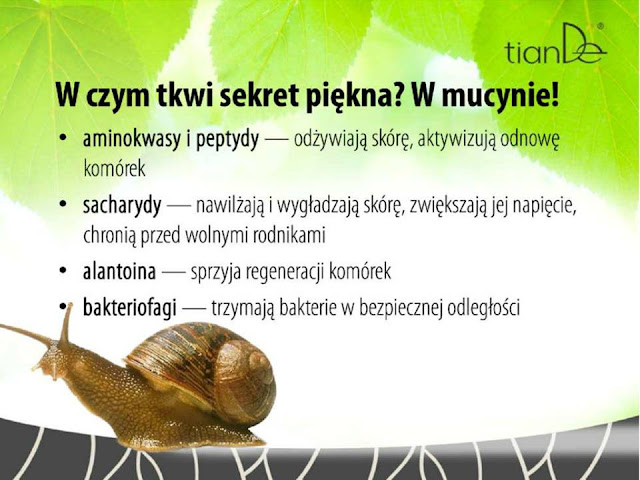 tianDe®

W czym tkwi sekret piękna? W mucynie!

• aminokwasy i peptydy — odżywiają skórę, aktywizują odnowę komórek
• sacharydy — nawilżają i wygładzają skórę, zwiększają jej napięcie, chronią przed wolnymi rodnikami
• alantoina — sprzyja regeneracji komórek
• bakteriofagi — trzymają bakterie w bezpiecznej odległości